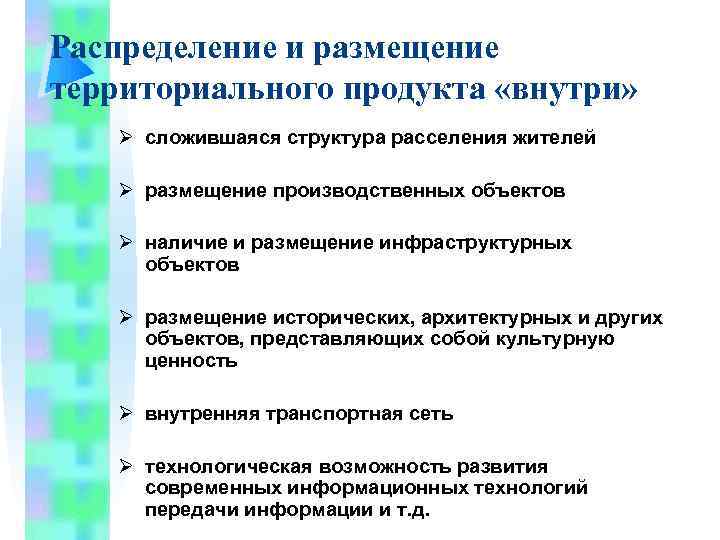 Распределение и размещение территориального продукта «внутри»

➢ сложившаяся структура расселения жителей

➢ размещение производственных объектов

➢ наличие и размещение инфраструктурных объектов

➢ размещение исторических, архитектурных и других объектов, представляющих собой культурную ценность

➢ внутренняя транспортная сеть

➢ технологическая возможность развития современных информационных технологий передачи информации и т.д.